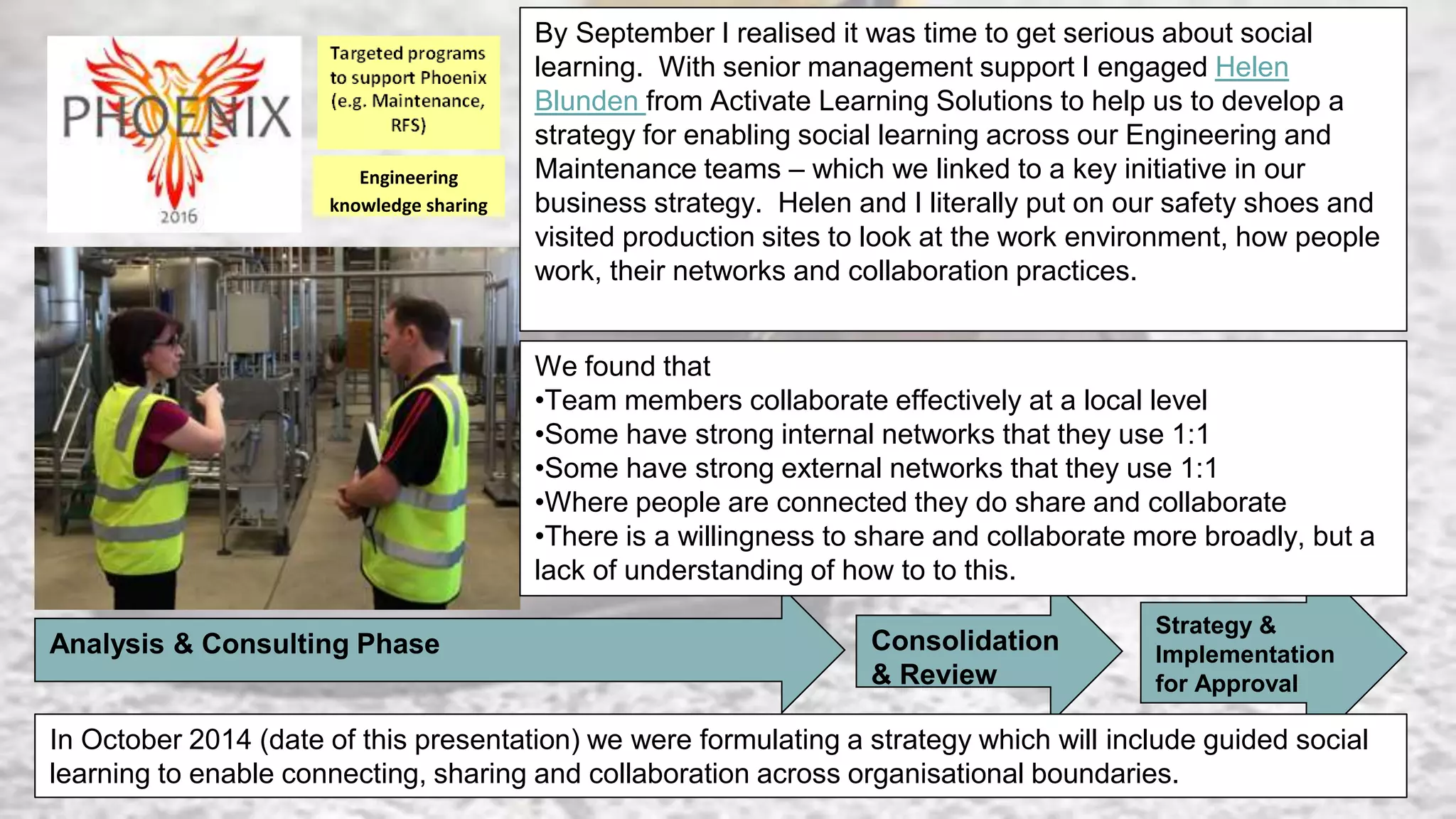 PHOENIX
2016

Targeted programs to support Phoenix (e.g. Maintenance, RFS)

Engineering knowledge sharing

By September I realised it was time to get serious about social learning. With senior management support I engaged Helen Blunden from Activate Learning Solutions to help us to develop a strategy for enabling social learning across our Engineering and Maintenance teams – which we linked to a key initiative in our business strategy. Helen and I literally put on our safety shoes and visited production sites to look at the work environment, how people work, their networks and collaboration practices.

We found that
•Team members collaborate effectively at a local level
•Some have strong internal networks that they use 1:1
•Some have strong external networks that they use 1:1
•Where people are connected they do share and collaborate
•There is a willingness to share and collaborate more broadly, but a lack of understanding of how to to this.

Analysis & Consulting Phase

Consolidation & Review

Strategy & Implementation for Approval

In October 2014 (date of this presentation) we were formulating a strategy which will include guided social learning to enable connecting, sharing and collaboration across organisational boundaries.